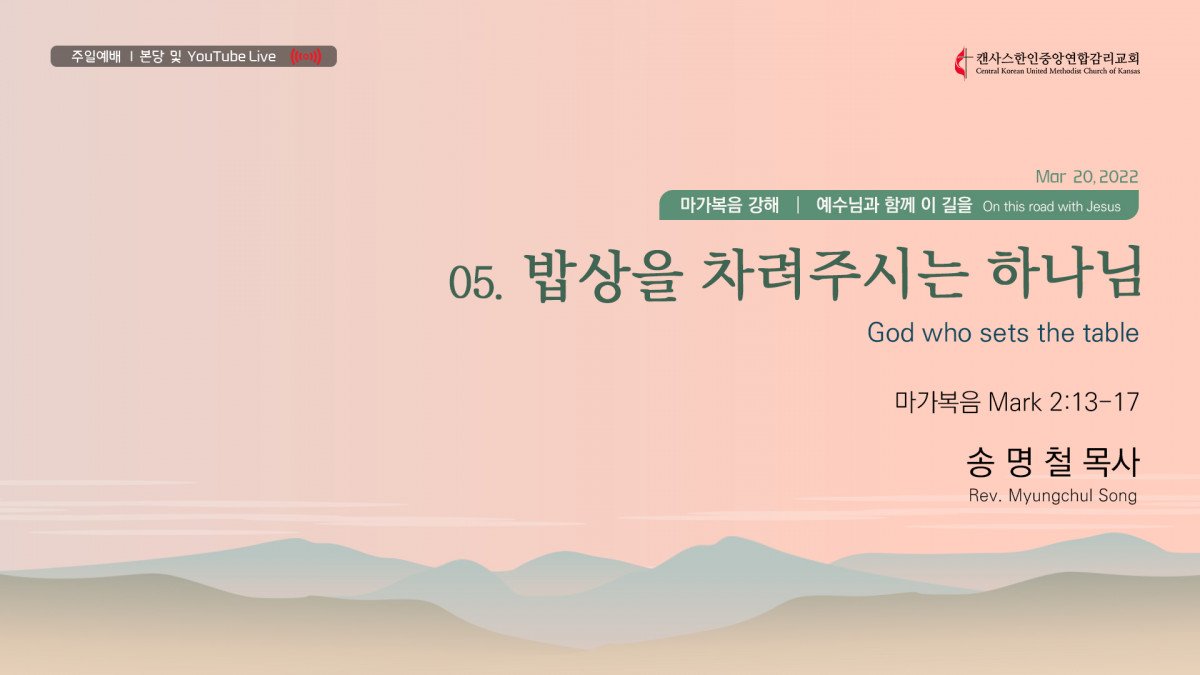 주일예배 I 본당 및 YouTube Live

캔사스한인중앙연합감리교회
Central Korean United Methodist Church of Kansas

Mar 20, 2022

마가복음 강해 | 예수님과 함께 이 길을 On this road with Jesus

05. 밥상을 차려주시는 하나님

God who sets the table

마가복음 Mark 2:13-17

송 명 철 목사

Rev. Myungchul Song